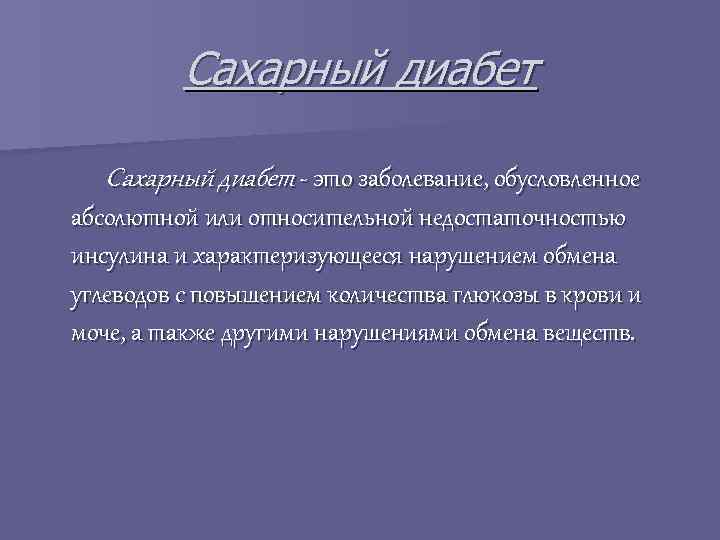 Сахарный диабет

Сахарный диабет - это заболевание, обусловленное абсолютной или относительной недостаточностью инсулина и характеризующееся нарушением обмена углеводов с повышением количества глюкозы в крови и моче, а также другими нарушениями обмена веществ.